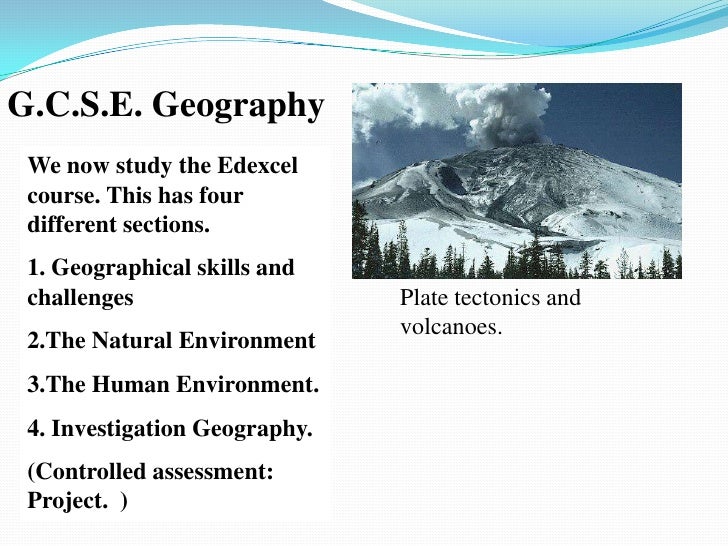 G.C.S.E. Geography

We now study the Edexcel course. This has four different sections.

1. Geographical skills and challenges

2.The Natural Environment

3.The Human Environment.

4. Investigation Geography.

(Controlled assessment: Project. )

Plate tectonics and volcanoes.